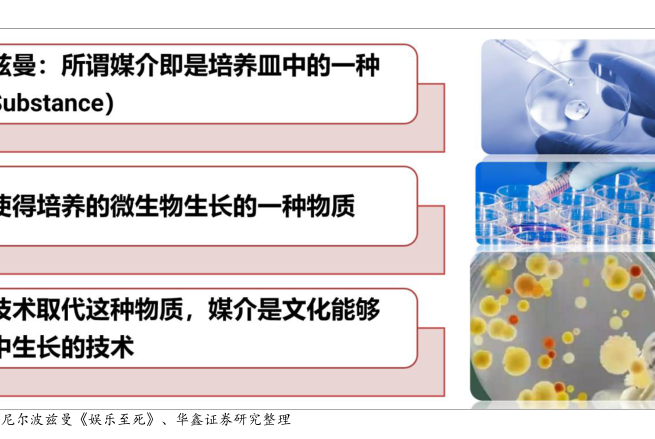 兹曼：所谓媒介即是培养皿中的一种
Substance)

使得培养的微生物生长的一种物质

技术取代这种物质，媒介是文化能够
中生长的技术

尼尔波兹曼《娱乐至死》、华鑫证券研究整理